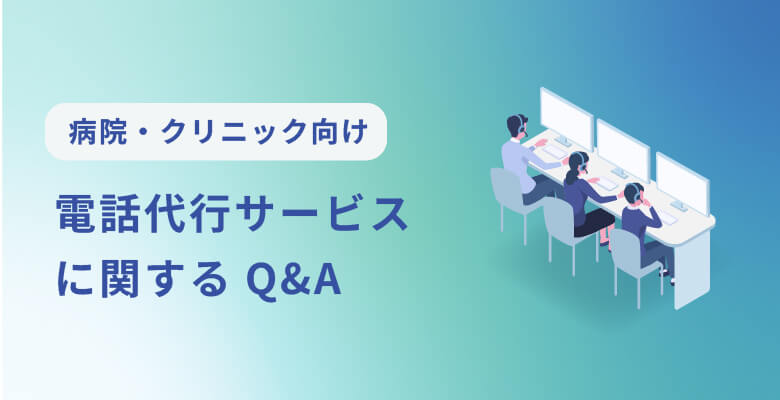 病院・クリニック向け

電話代行サービスに関する Q&A